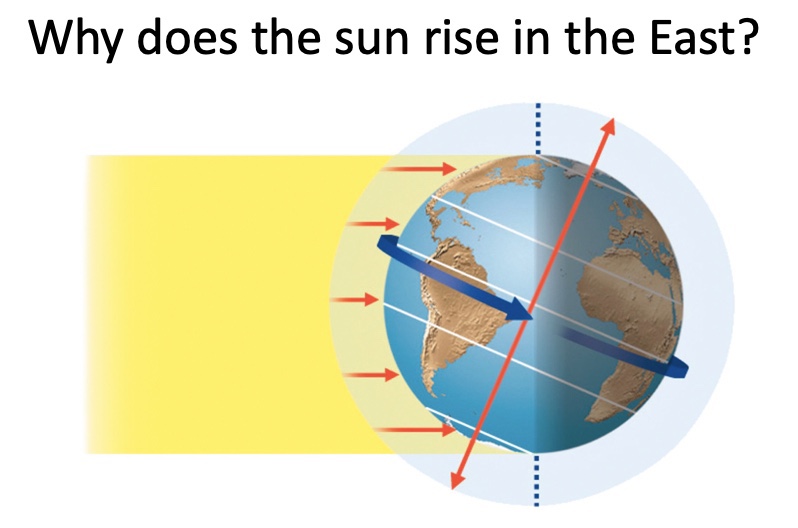 Why does the sun rise in the East?